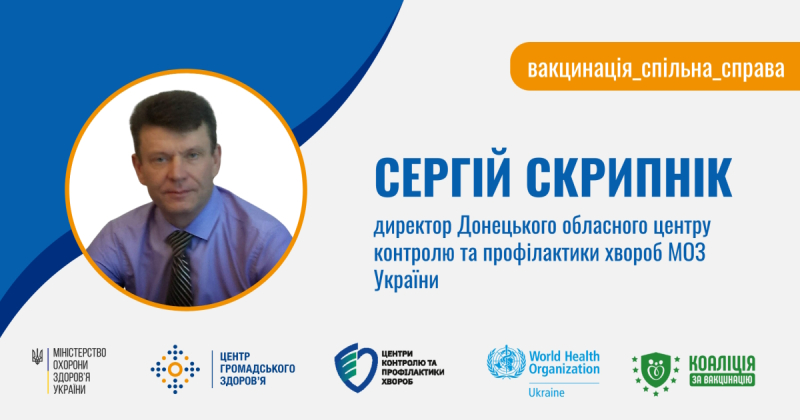 вакцинація_спільна_справа

СЕРГІЙ СКРИПНІК

директор Донецького обласного центру контролю та профілактики хвороб МОЗ України

МІНІСТЕРСТВО ОХОРОНИ ЗДОРОВ'Я УКРАЇНИ

ЦЕНТР ГРОМАДСЬКОГО ЗДОРОВ'Я

ЦЕНТРИ КОНТРОЛЮ ТА ПРОФІЛАКТИКИ ХВОРОБ

World Health Organization
Ukraine

КОАЛІЦІЯ ЗА ВАКЦИНАЦІЮ